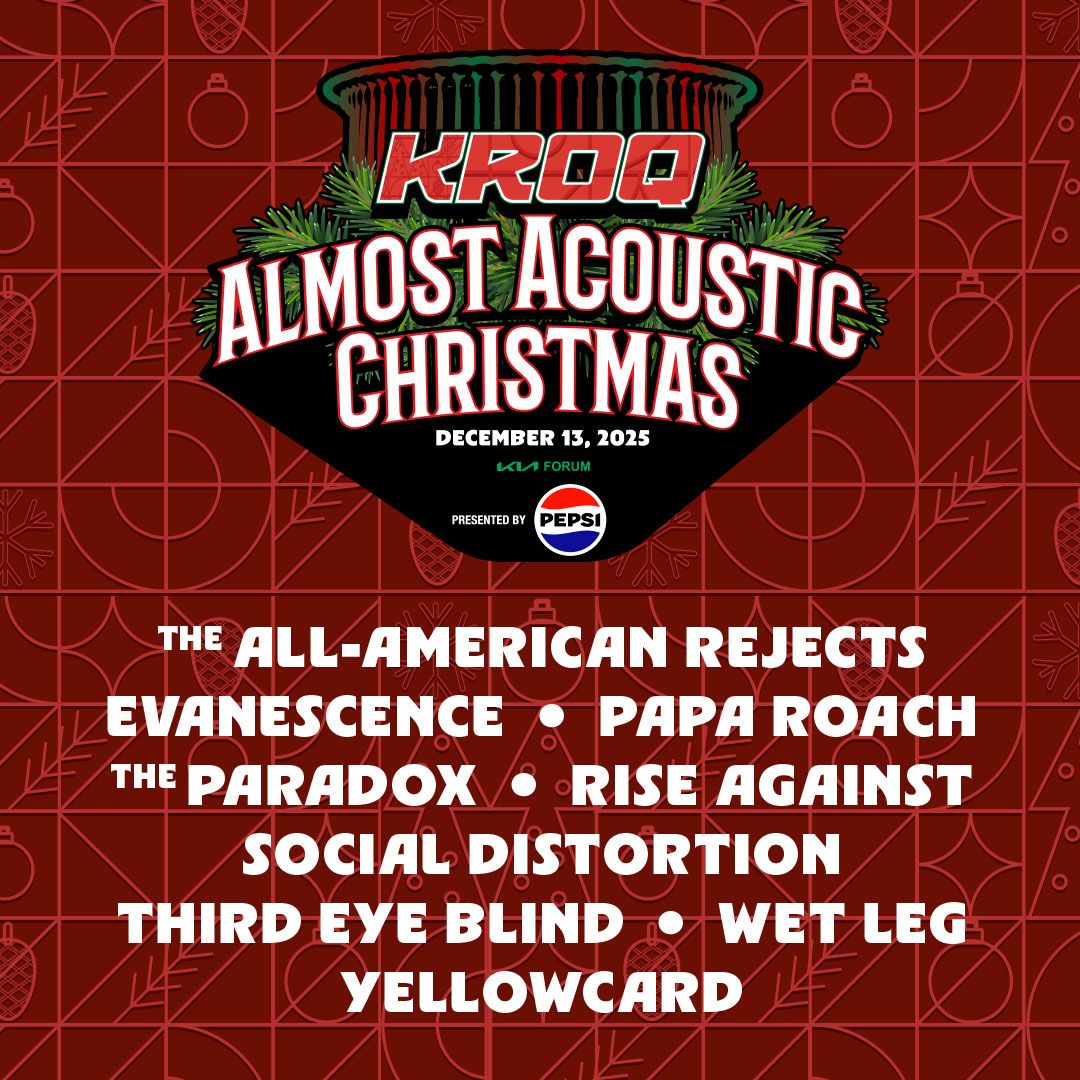 KROQ
ALMOST ACOUSTIC CHRISTMAS
DECEMBER 13, 2025
KIA FORUM
PRESENTED BY PEPSI

THE ALL-AMERICAN REJECTS
EVANESCENCE • PAPA ROACH
THE PARADOX • RISE AGAINST
SOCIAL DISTORTION
THIRD EYE BLIND • WET LEG
YELLOWCARD